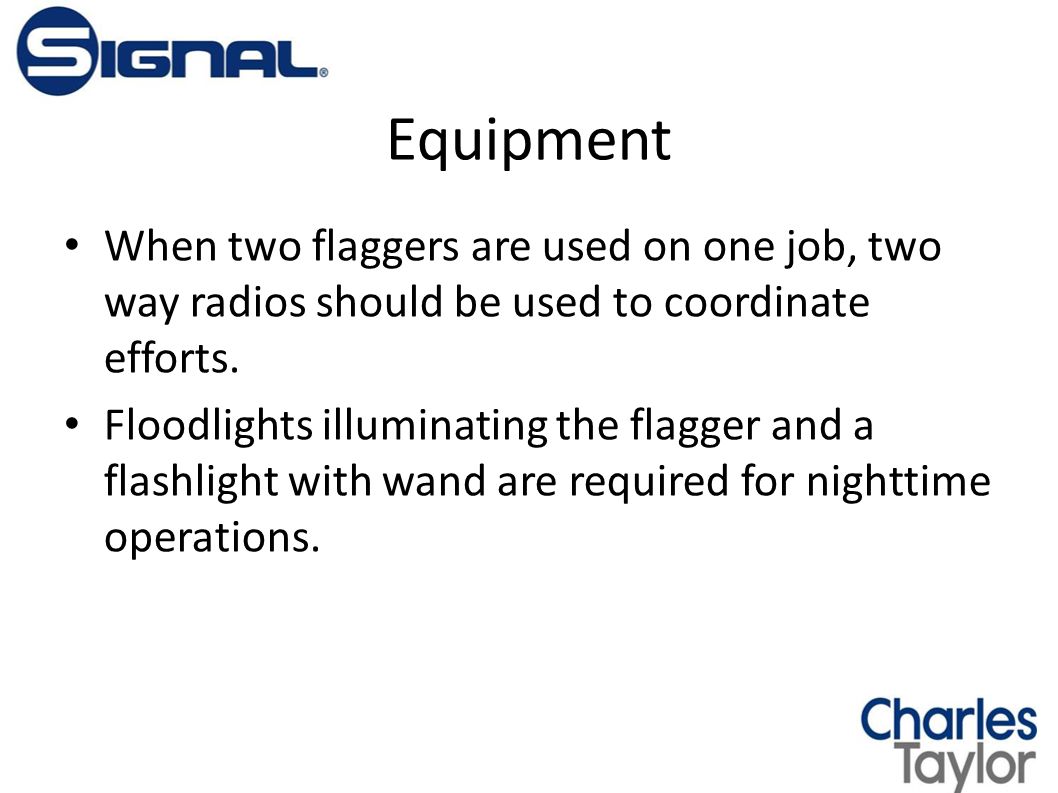 SIGNAL®

Equipment

• When two flaggers are used on one job, two way radios should be used to coordinate efforts.

• Floodlights illuminating the flagger and a flashlight with wand are required for nighttime operations.

Charles Taylor